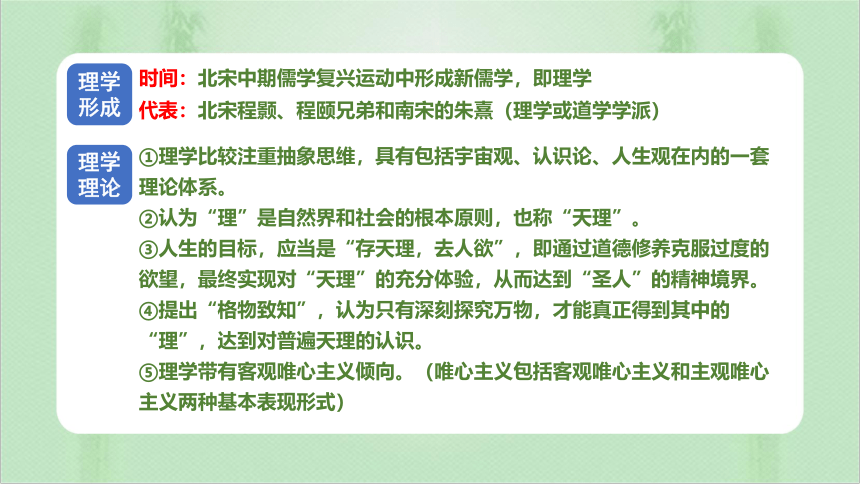 理学形成

时间：北宋中期儒学复兴运动中形成新儒学，即理学
代表：北宋程颢、程颐兄弟和南宋的朱熹（理学或道学学派）

理学理论

①理学比较注重抽象思维，具有包括宇宙观、认识论、人生观在内的一套理论体系。
②认为“理”是自然界和社会的根本原则，也称“天理”。
③人生的目标，应当是“存天理，去人欲”，即通过道德修养克服过度的欲望，最终实现对“天理”的充分体验，从而达到“圣人”的精神境界。
④提出“格物致知”，认为只有深刻探究万物，才能真正得到其中的“理”，达到对普遍天理的认识。
⑤理学带有客观唯心主义倾向。（唯心主义包括客观唯心主义和主观唯心主义两种基本表现形式）